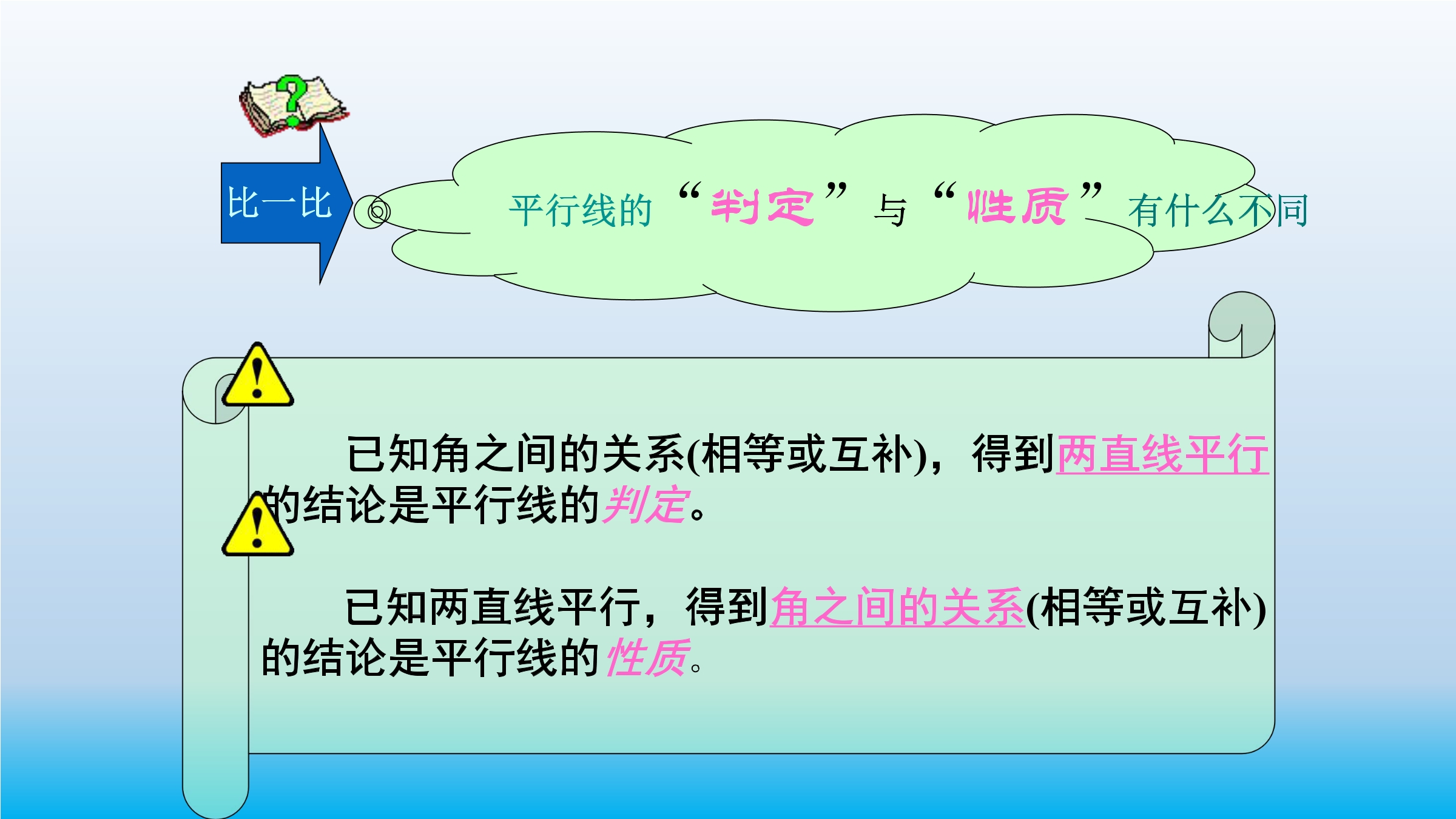 比一比

平行线的“判定”与“性质”有什么不同

已知角之间的关系(相等或互补)，得到两直线平行的结论是平行线的判定。

已知两直线平行，得到角之间的关系(相等或互补)的结论是平行线的性质。